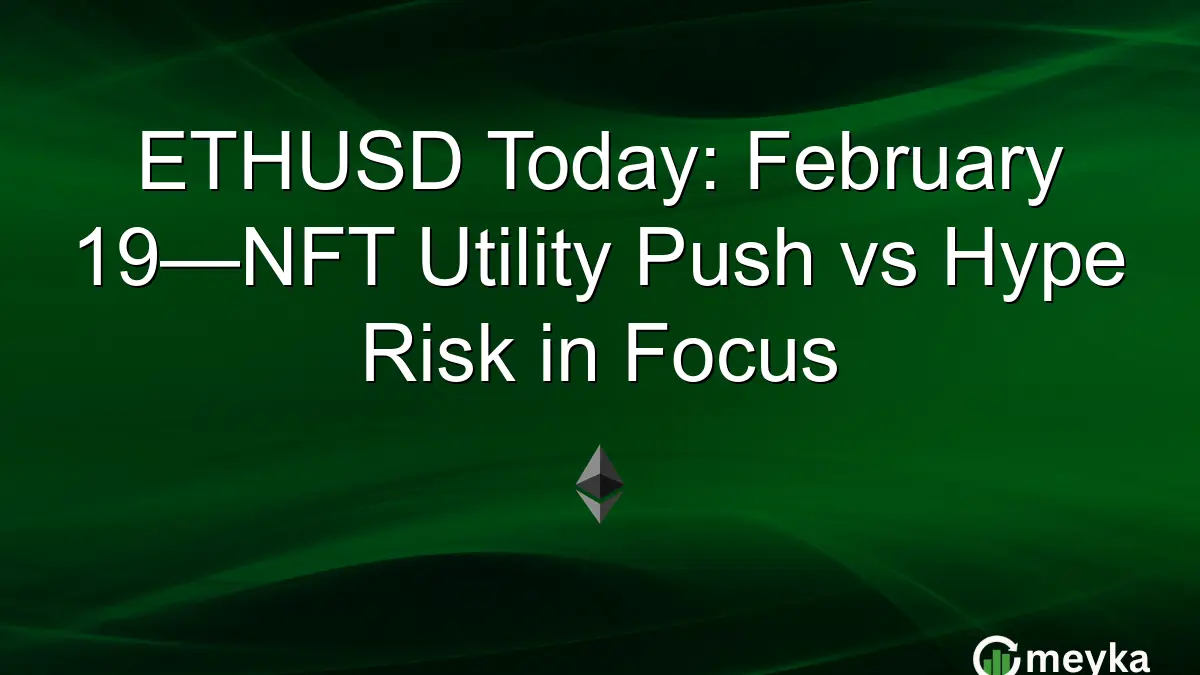 ETHUSD Today: February 19—NFT Utility Push vs Hype Risk in Focus

meyka